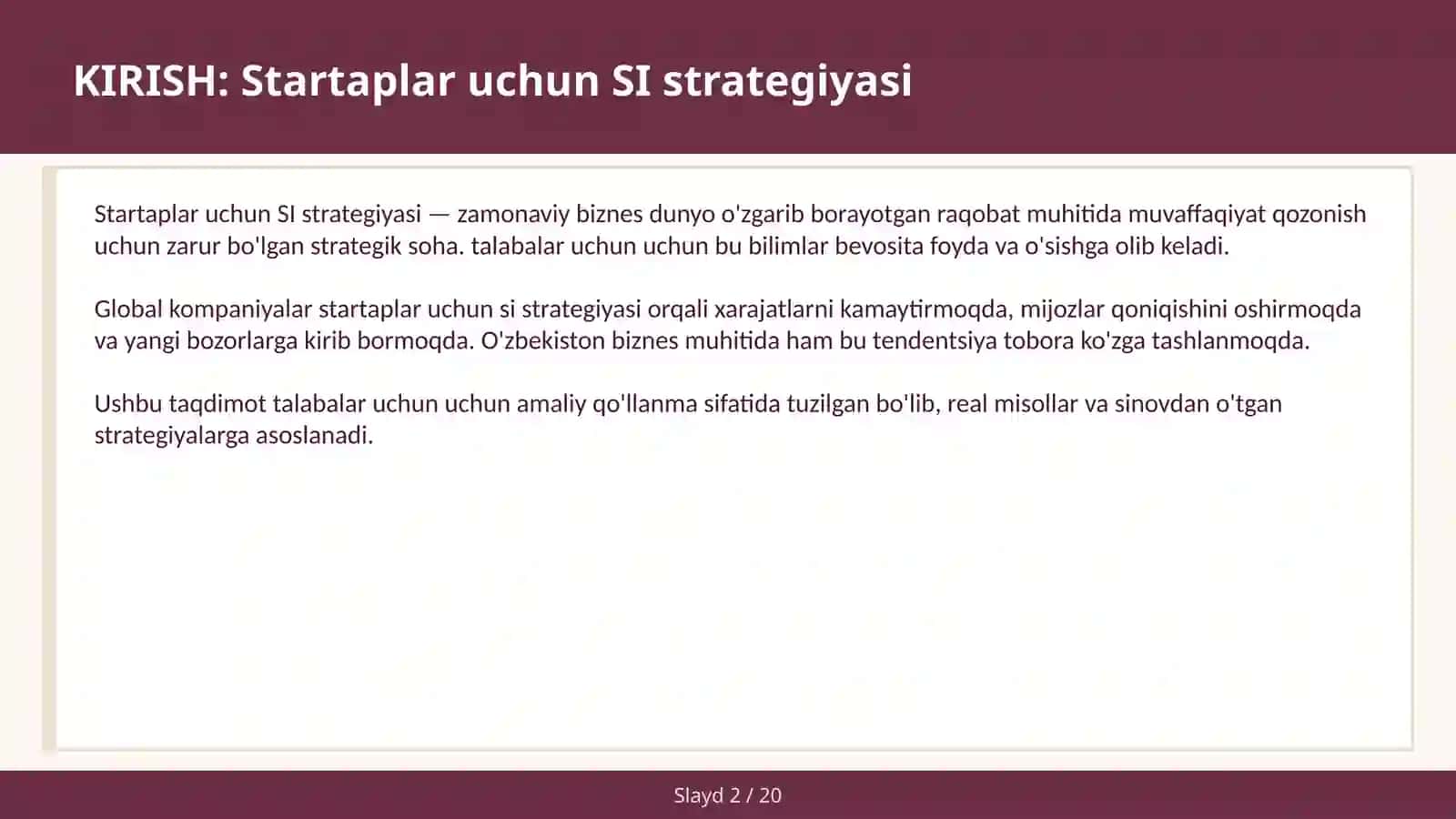 KIRISH: Startaplar uchun SI strategiyasi

Startaplar uchun SI strategiyasi — zamonaviy biznes dunyo o'zgarib borayotgan raqobat muhitida muvaffaqiyat qozonish uchun zarur bo'lgan strategik soha. talabalar uchun uchun bu bilimlar bevosita foyda va o'sishga olib keladi.

Global kompaniyalar startaplar uchun si strategiyasi orqali xarajatlarni kamaytirmoqda, mijozlar qoniqishini oshirmoqda va yangi bozorlarga kirib bormoqda. O'zbekiston biznes muhitida ham bu tendentsiya tobora ko'zga tashlanmoqda.

Ushbu taqdimot talabalar uchun uchun amaliy qo'llanma sifatida tuzilgan bo'lib, real misollar va sinovdan o'tgan strategiyalarga asoslanadi.

Slayd 2 / 20